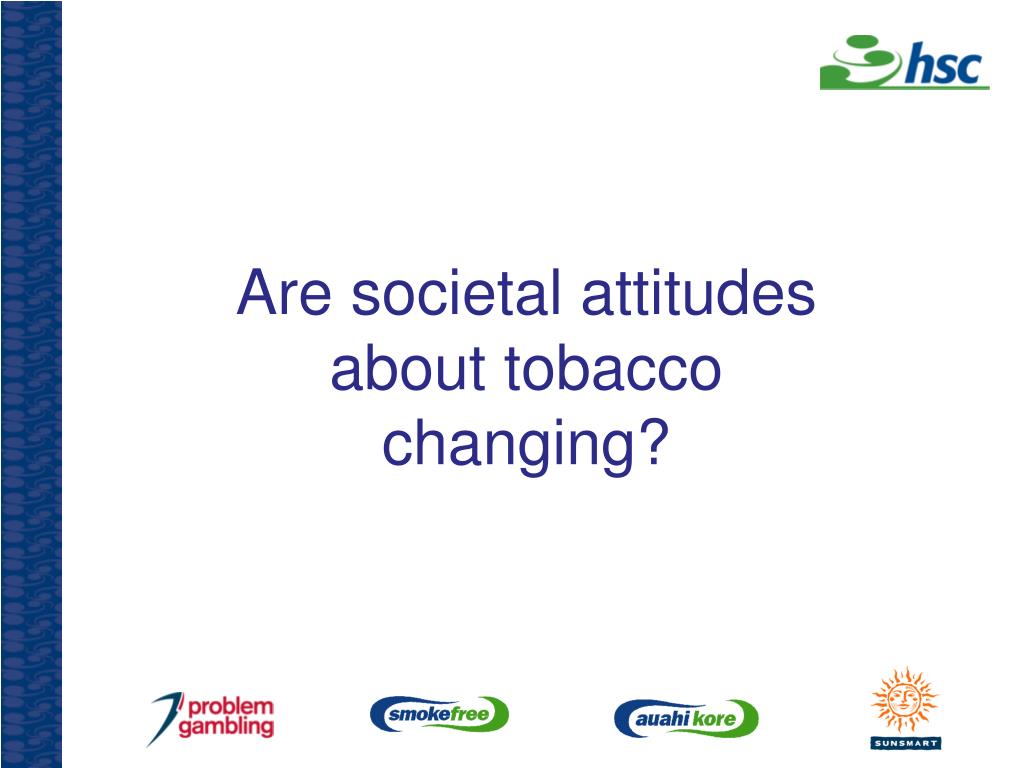 hsc

Are societal attitudes about tobacco changing?

problem gambling

smokefree

auahi kore

SUNSMART